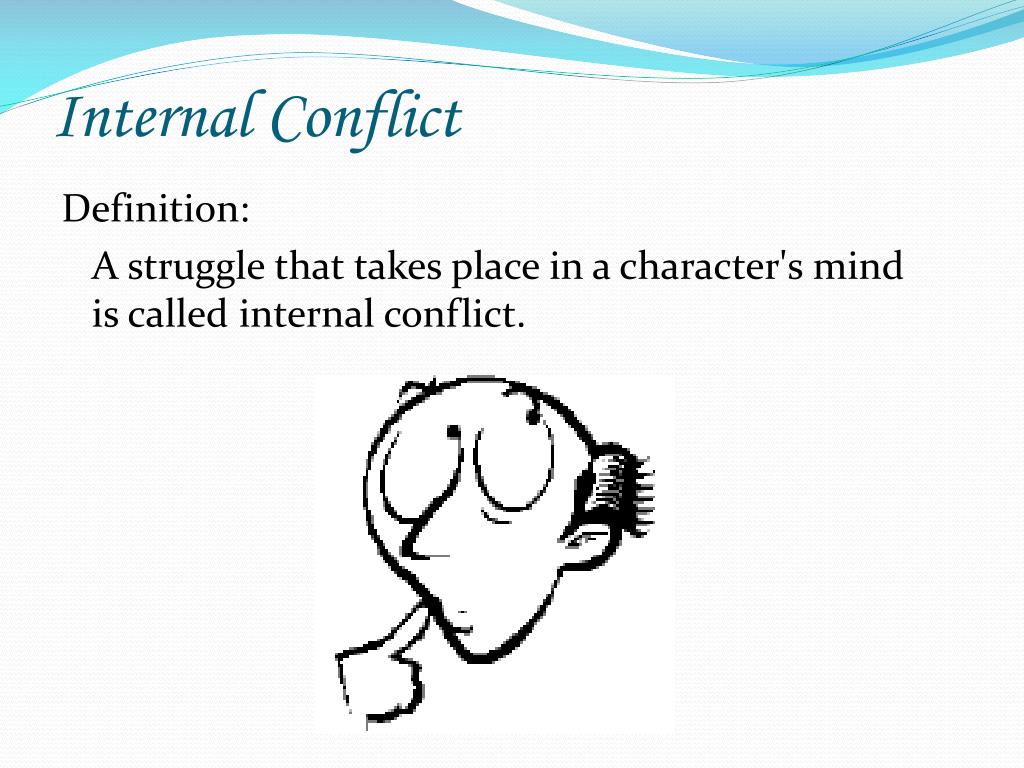 Internal Conflict

Definition:

A struggle that takes place in a character's mind is called internal conflict.